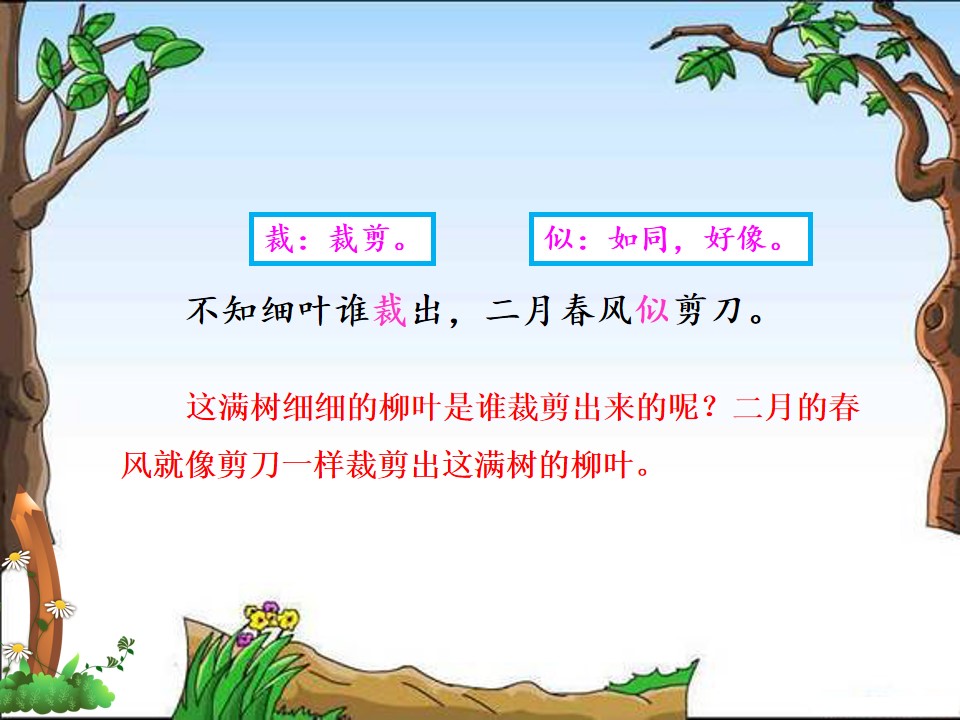 裁：裁剪。

似：如同，好像。

不知细叶谁裁出，二月春风似剪刀。

这满树细细的柳叶是谁裁剪出来的呢？二月的春风就像剪刀一样裁剪出这满树的柳叶。